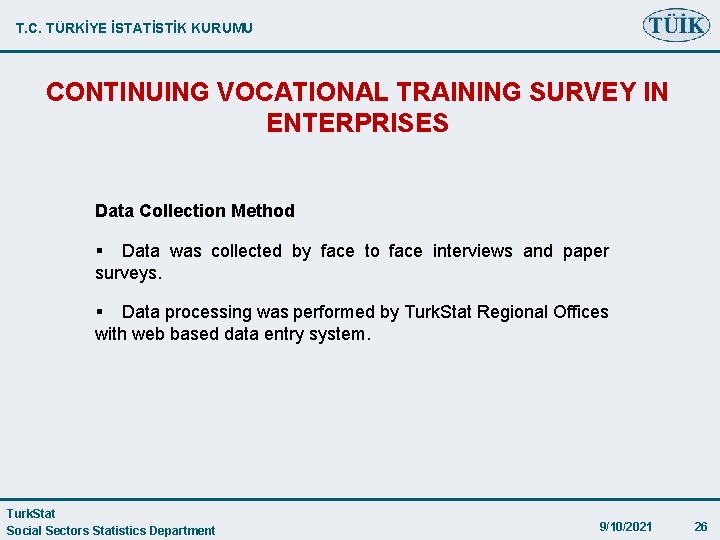 T.C. TÜRKİYE İSTATİSTİK KURUMU

TÜİK

CONTINUING VOCATIONAL TRAINING SURVEY IN ENTERPRISES

Data Collection Method

▪ Data was collected by face to face interviews and paper surveys.

▪ Data processing was performed by TurkStat Regional Offices with web based data entry system.

TurkStat
Social Sectors Statistics Department

9/10/2021

26